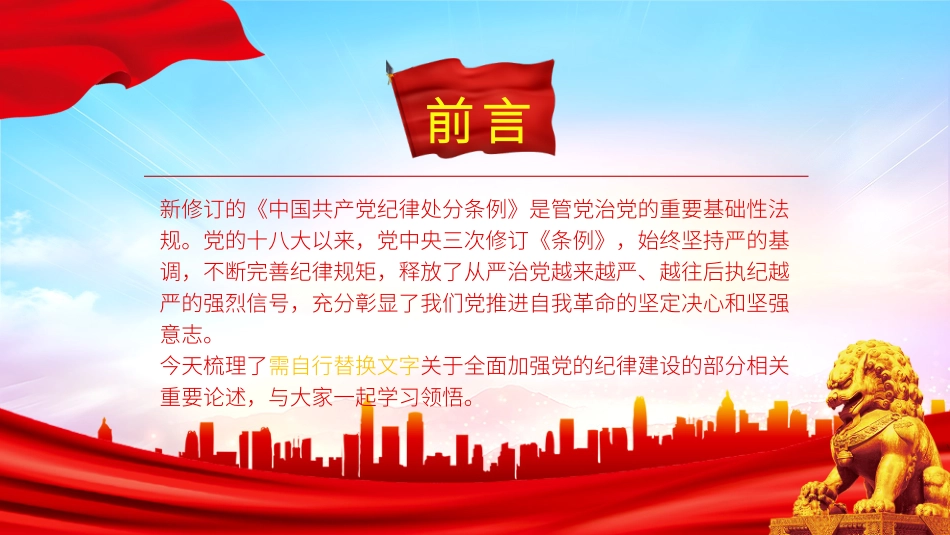 前言

新修订的《中国共产党纪律处分条例》是管党治党的重要基础性法规。党的十八大以来，党中央三次修订《条例》，始终坚持严的基调，不断完善纪律规矩，释放了从严治党越来越严、越往后执纪越严的强烈信号，充分彰显了我们党推进自我革命的坚定决心和坚强意志。

今天梳理了需自行替换文字关于全面加强党的纪律建设的部分相关重要论述，与大家一起学习领悟。